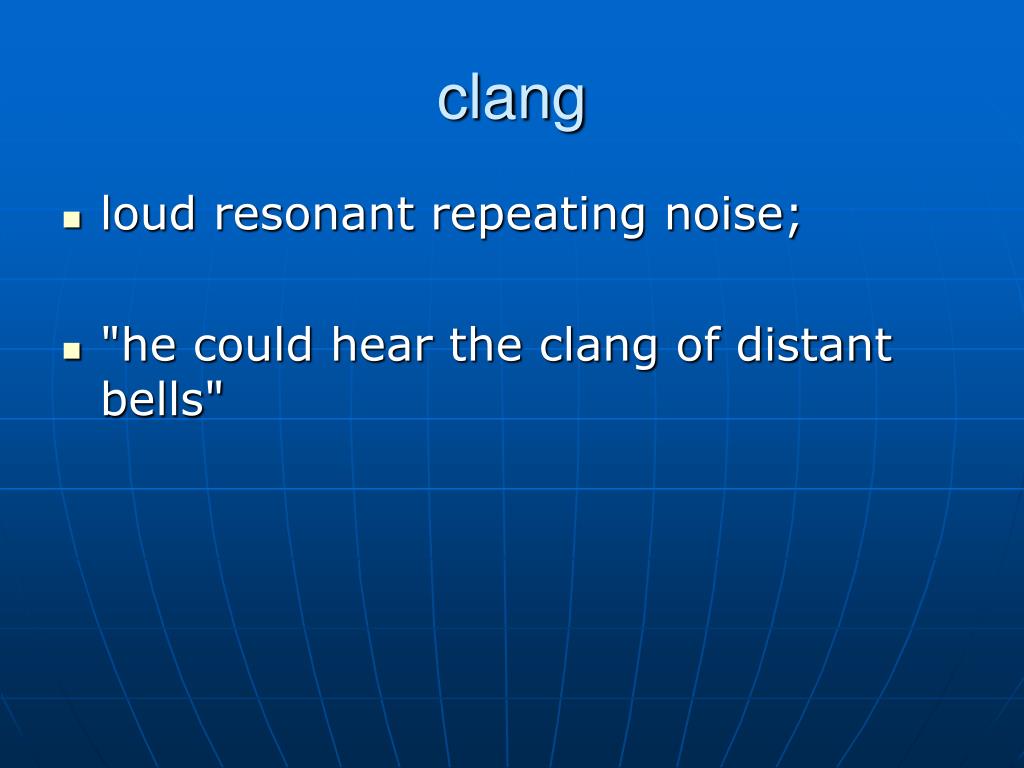 clang

- loud resonant repeating noise;
- "he could hear the clang of distant bells"